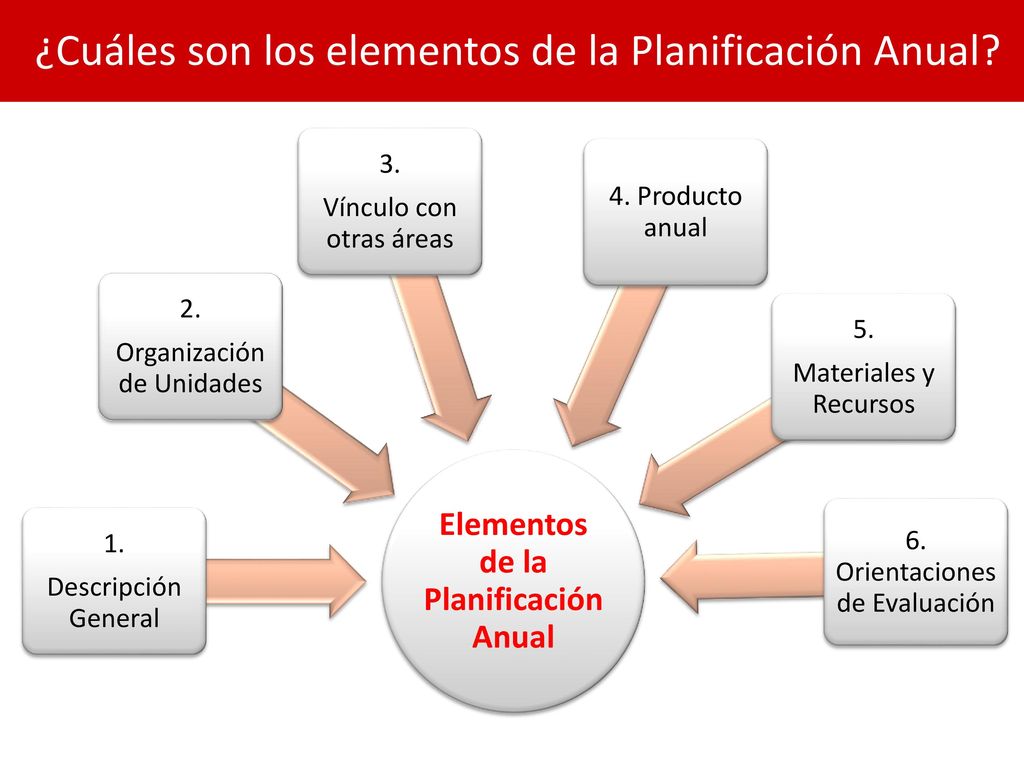 ¿Cuáles son los elementos de la Planificación Anual?

1.
Descripción General

2.
Organización de Unidades

3.
Vínculo con otras áreas

4. Producto anual

5.
Materiales y Recursos

6.
Orientaciones de Evaluación

Elementos de la Planificación Anual